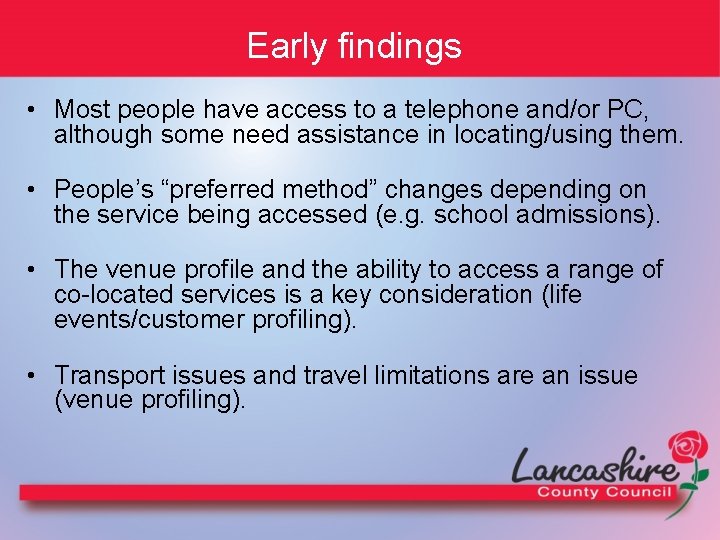 Early findings

• Most people have access to a telephone and/or PC, although some need assistance in locating/using them.

• People's "preferred method" changes depending on the service being accessed (e.g. school admissions).

• The venue profile and the ability to access a range of co-located services is a key consideration (life events/customer profiling).

• Transport issues and travel limitations are an issue (venue profiling).

Lancashire
County Council